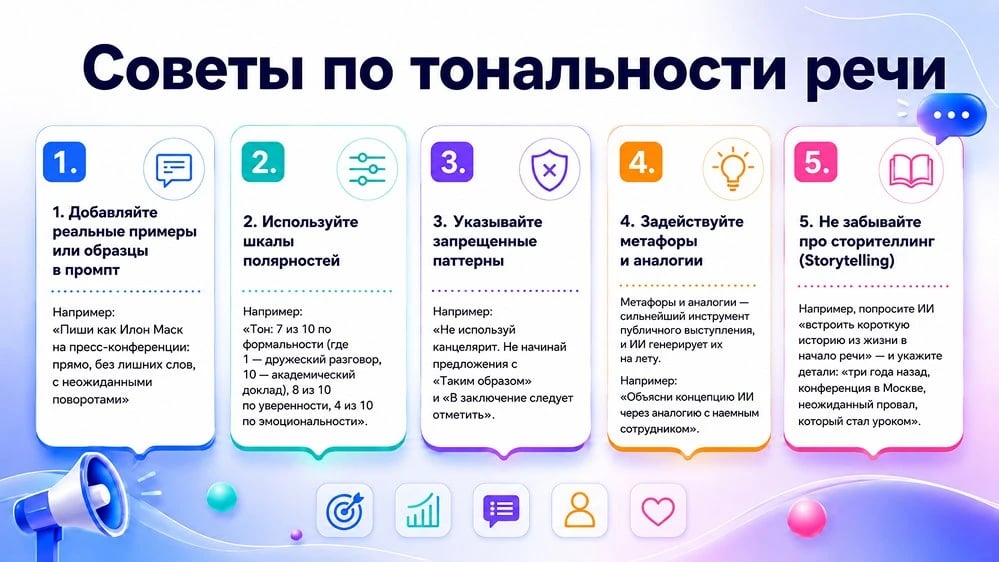 Советы по тональности речи

1.

1. Добавляйте реальные примеры или образцы в промпт

Например:
«Пиши как Илон Маск на пресс-конференции: прямо, без лишних слов, с неожиданными поворотами»

2.

2. Используйте шкалы полярностей

Например:
«Тон: 7 из 10 по формальности (где 1 — дружеский разговор, 10 — академический доклад), 8 из 10 по уверенности, 4 из 10 по эмоциональности».

3.

3. Указывайте запрещенные паттерны

Например:
«Не используй канцелярит. Не начинай предложения с «Таким образом» и «В заключение следует отметить».

4.

4. Задействуйте метафоры и аналогии

Метафоры и аналогии — сильнейший инструмент публичного выступления, и ИИ генерирует их на лету.

Например:
«Объясни концепцию ИИ через аналогию с наемным сотрудником».

5.

5. Не забывайте про сторителлинг (Storytelling)

Например, попросите ИИ «встроить короткую историю из жизни в начало речи» — и укажите детали: «три года назад, конференция в Москве, неожиданный провал, который стал уроком».